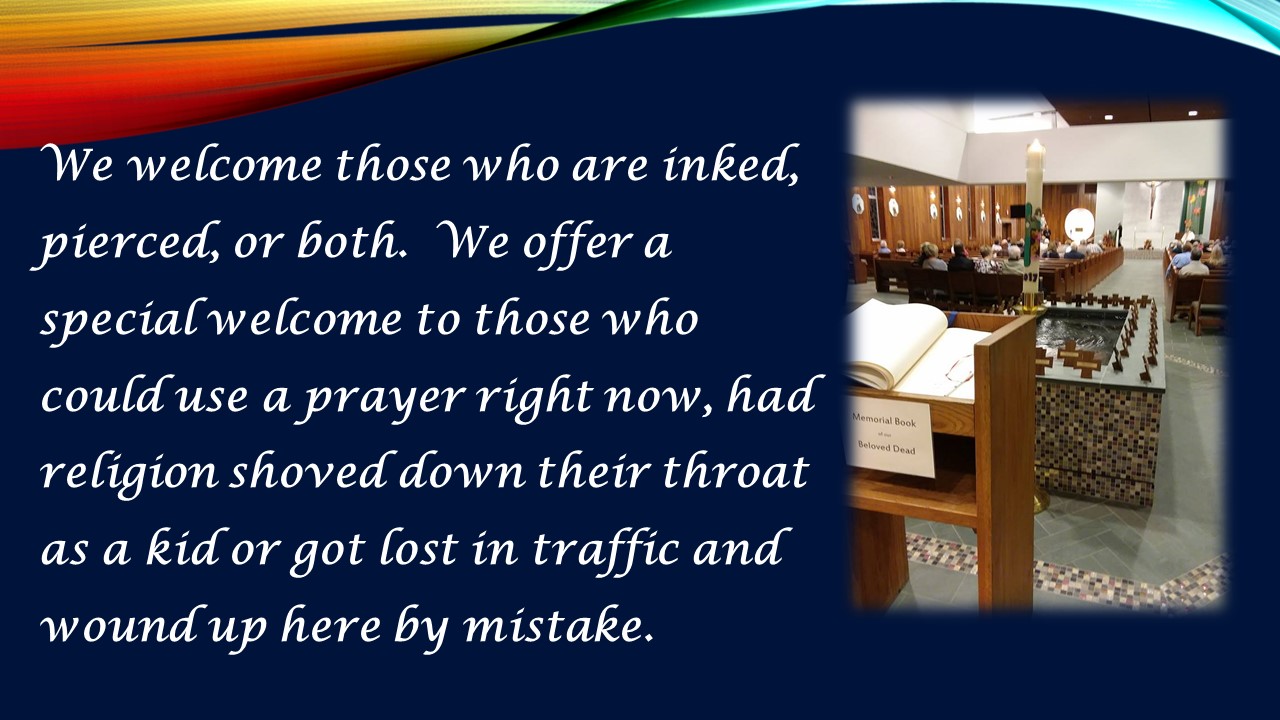 We welcome those who are inked, pierced, or both. We offer a special welcome to those who could use a prayer right now, had religion shoved down their throat as a kid or got lost in traffic and wound up here by mistake.

Memorial Book of our Beloved Dead